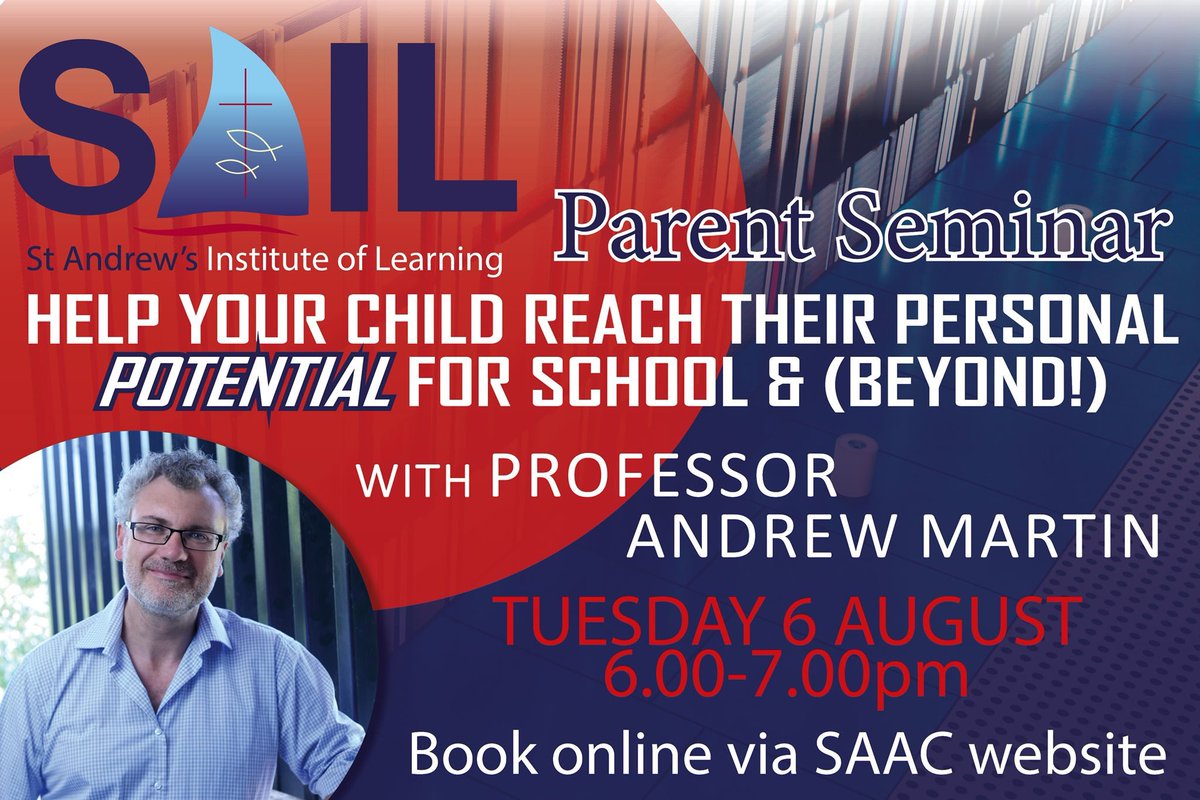 SAIL
St Andrew's Institute of Learning

Parent Seminar

HELP YOUR CHILD REACH THEIR PERSONAL POTENTIAL FOR SCHOOL & (BEYOND!)

WITH PROFESSOR ANDREW MARTIN

TUESDAY 6 AUGUST
6.00-7.00pm

Book online via SAAC website